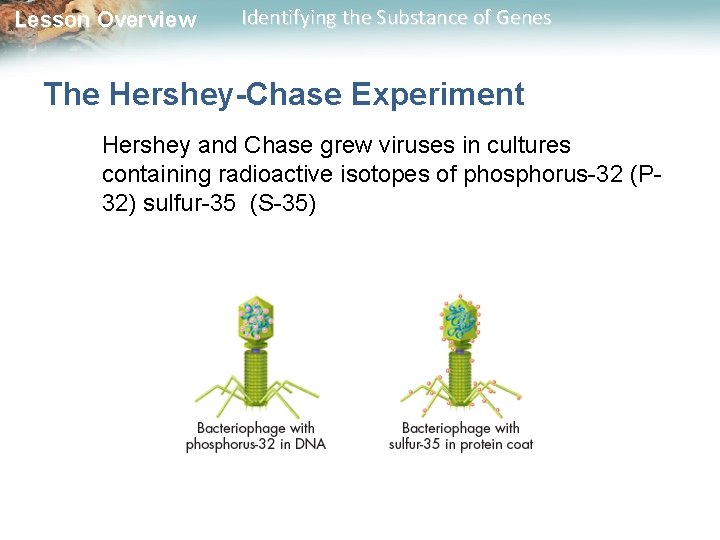 Lesson Overview Identifying the Substance of Genes

The Hershey-Chase Experiment

Hershey and Chase grew viruses in cultures containing radioactive isotopes of phosphorus-32 (P-32) sulfur-35 (S-35)

Bacteriophage with phosphorus-32 in DNA

Bacteriophage with sulfur-35 in protein coat